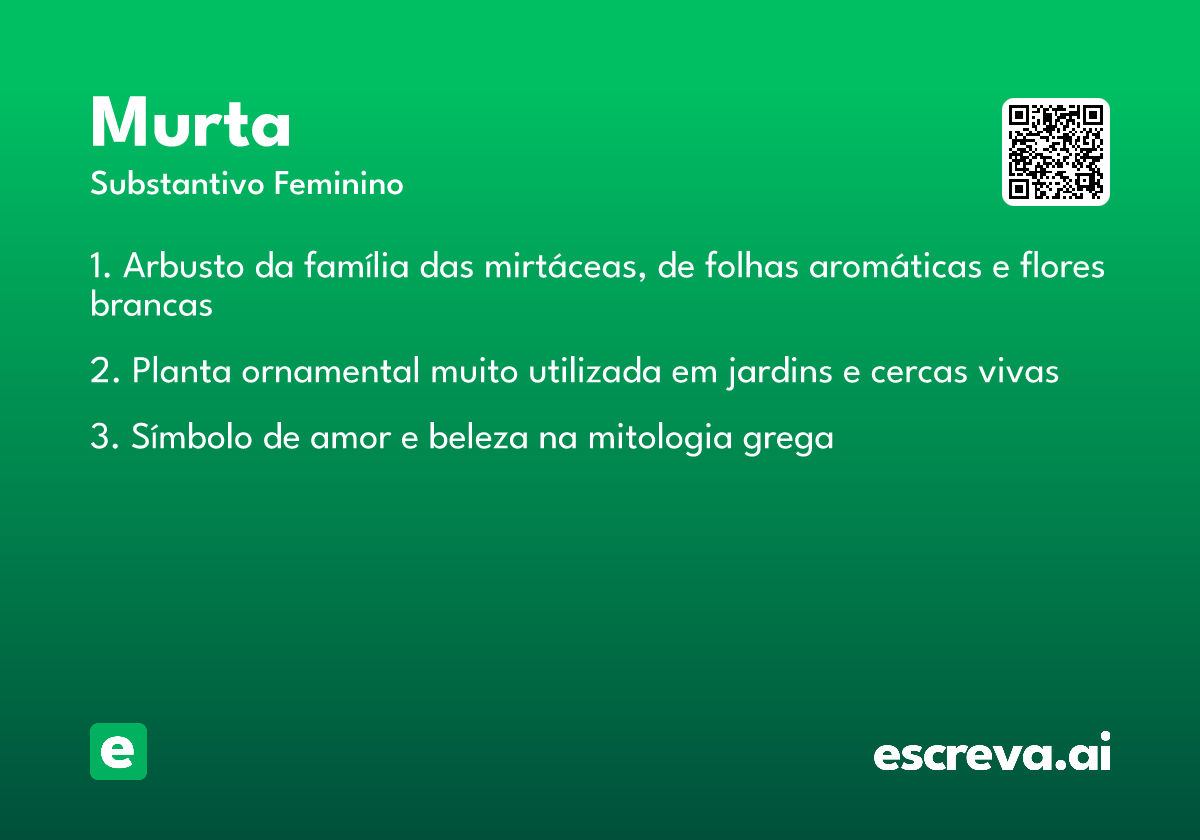 Murta

Substantivo Feminino

1. Arbusto da família das mirtáceas, de folhas aromáticas e flores brancas

2. Planta ornamental muito utilizada em jardins e cercas vivas

3. Símbolo de amor e beleza na mitologia grega

e

escreva.ai